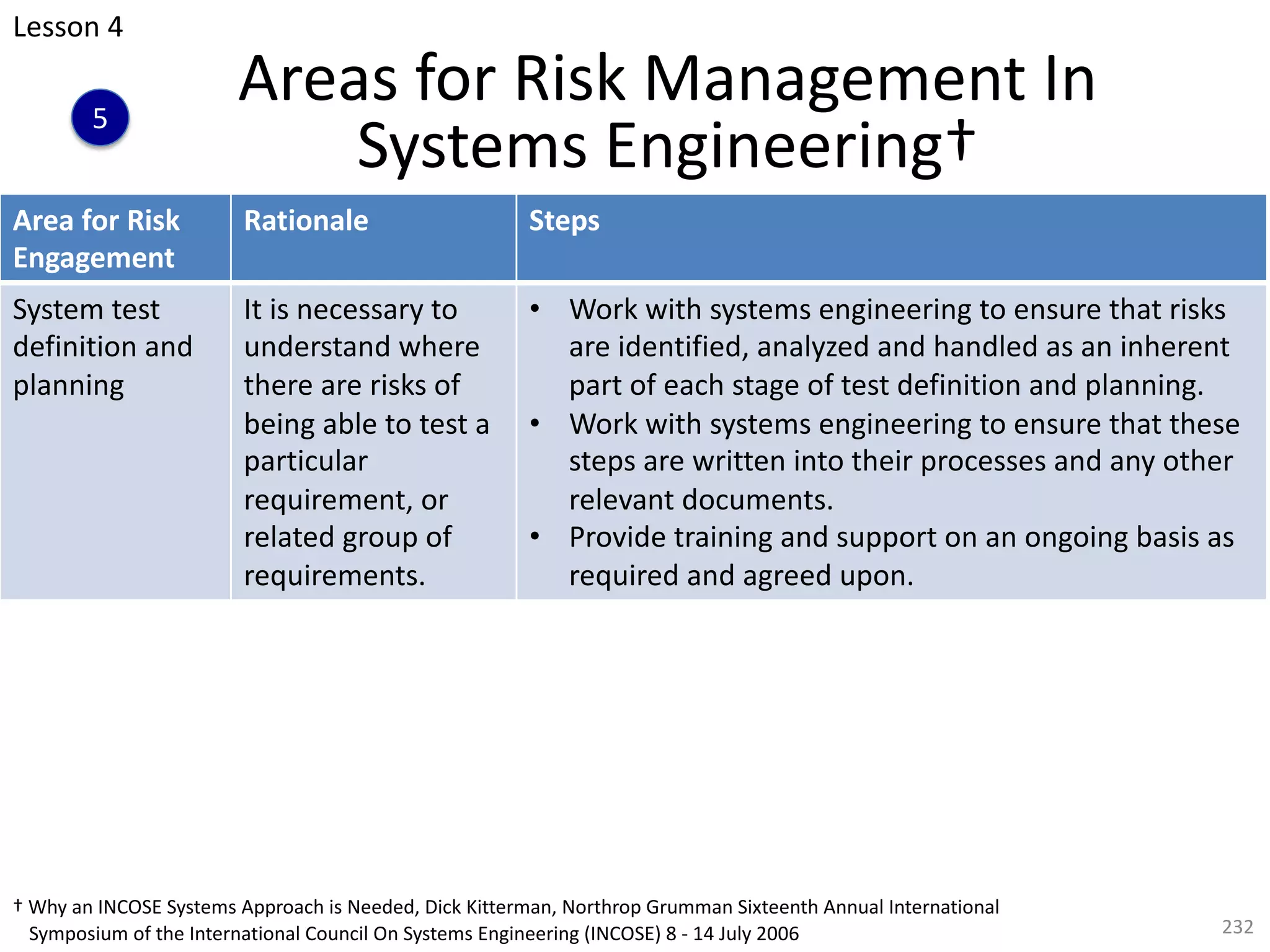 Lesson 4

5

Areas for Risk Management In Systems Engineering†

| Area for Risk Engagement | Rationale | Steps |
|---|---|---|
| System test definition and planning | It is necessary to understand where there are risks of being able to test a particular requirement, or related group of requirements. | • Work with systems engineering to ensure that risks are identified, analyzed and handled as an inherent part of each stage of test definition and planning. • Work with systems engineering to ensure that these steps are written into their processes and any other relevant documents. • Provide training and support on an ongoing basis as required and agreed upon. |

† Why an INCOSE Systems Approach is Needed, Dick Kitterman, Northrop Grumman Sixteenth Annual International Symposium of the International Council On Systems Engineering (INCOSE) 8 - 14 July 2006

232